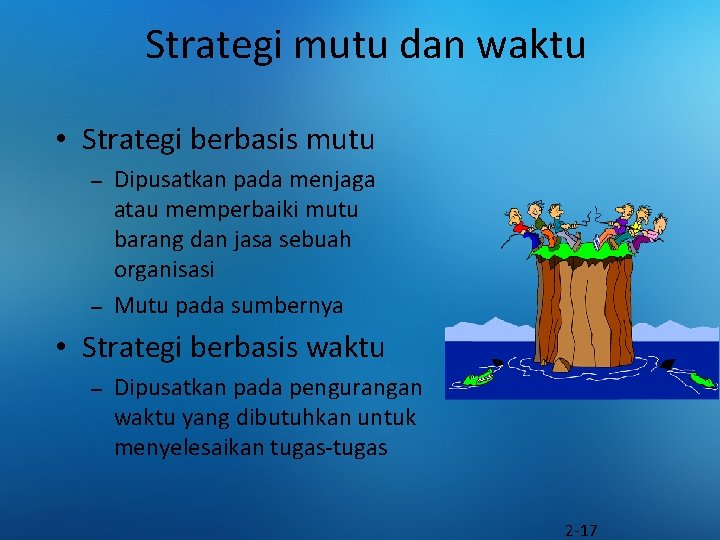 Strategi mutu dan waktu

• Strategi berbasis mutu
– Dipusatkan pada menjaga atau memperbaiki mutu barang dan jasa sebuah organisasi
– Mutu pada sumbernya

• Strategi berbasis waktu
– Dipusatkan pada pengurangan waktu yang dibutuhkan untuk menyelesaikan tugas-tugas

2-17